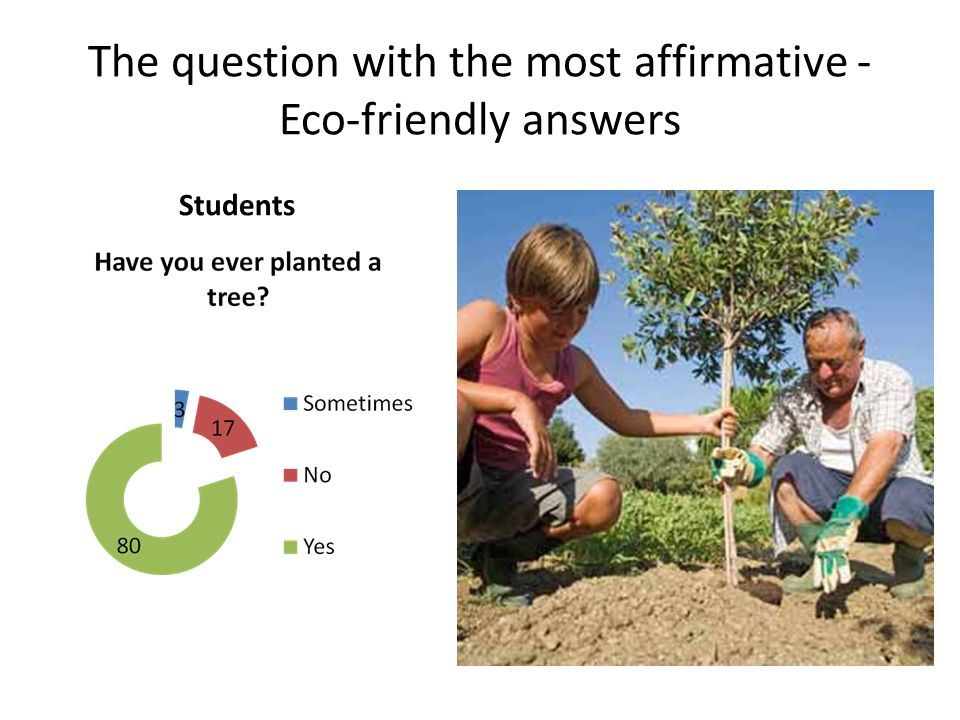 The question with the most affirmative - Eco-friendly answers

Students

Have you ever planted a tree?

3
17
80

Sometimes
No
Yes